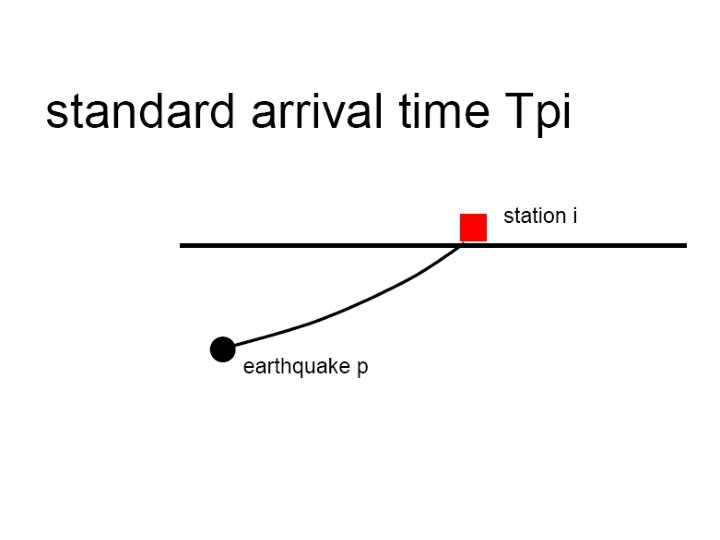 standard arrival time Tpi

station i

earthquake p